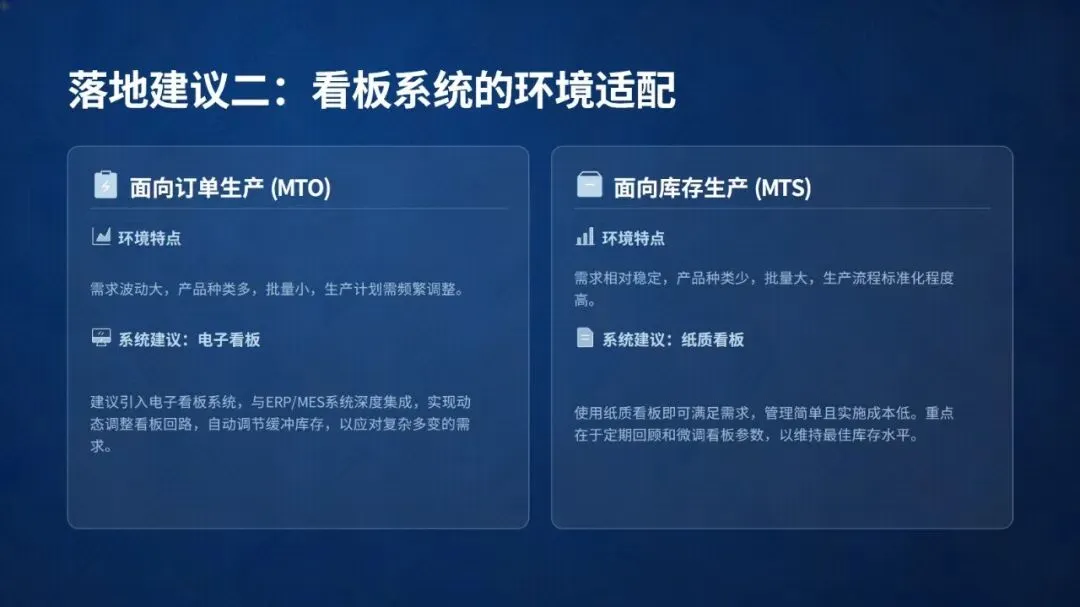 落地建议二：看板系统的环境适配

面向订单生产 (MTO)

环境特点

需求波动大，产品种类多，批量小，生产计划需频繁调整。

系统建议：电子看板

建议引入电子看板系统，与ERP/MES系统深度集成，实现动态调整看板回路，自动调节缓冲库存，以应对复杂多变的需求。

面向库存生产 (MTS)

环境特点

需求相对稳定，产品种类少，批量大，生产流程标准化程度高。

系统建议：纸质看板

使用纸质看板即可满足需求，管理简单且实施成本低。重点在于定期回顾和微调看板参数，以维持最佳库存水平。